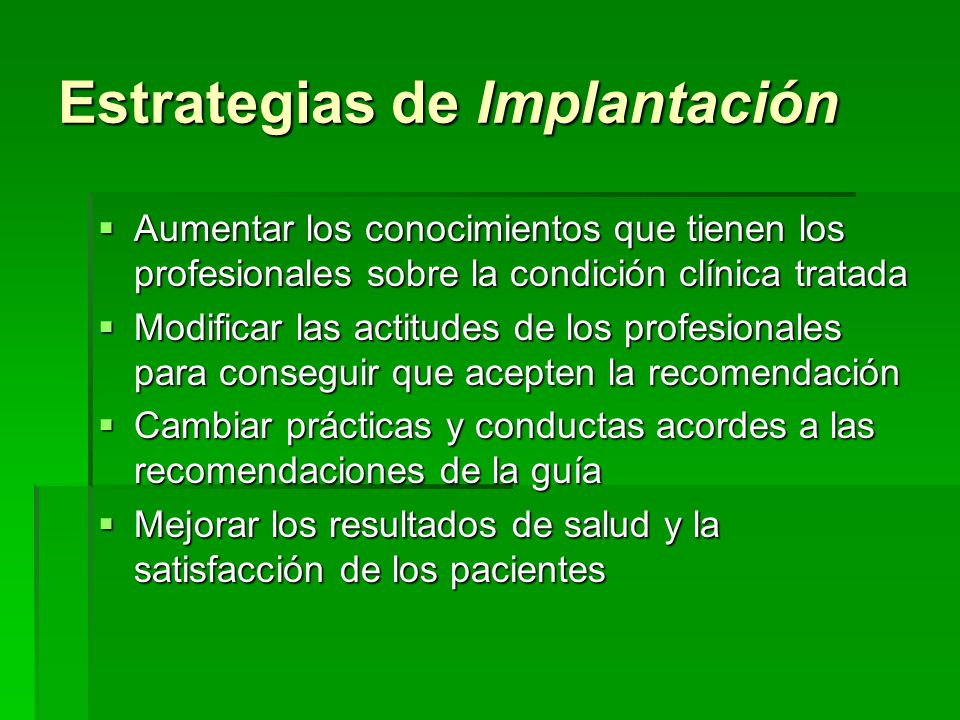 Estrategias de Implantación

▪ Aumentar los conocimientos que tienen los profesionales sobre la condición clínica tratada
▪ Modificar las actitudes de los profesionales para conseguir que acepten la recomendación
▪ Cambiar prácticas y conductas acordes a las recomendaciones de la guía
▪ Mejorar los resultados de salud y la satisfacción de los pacientes